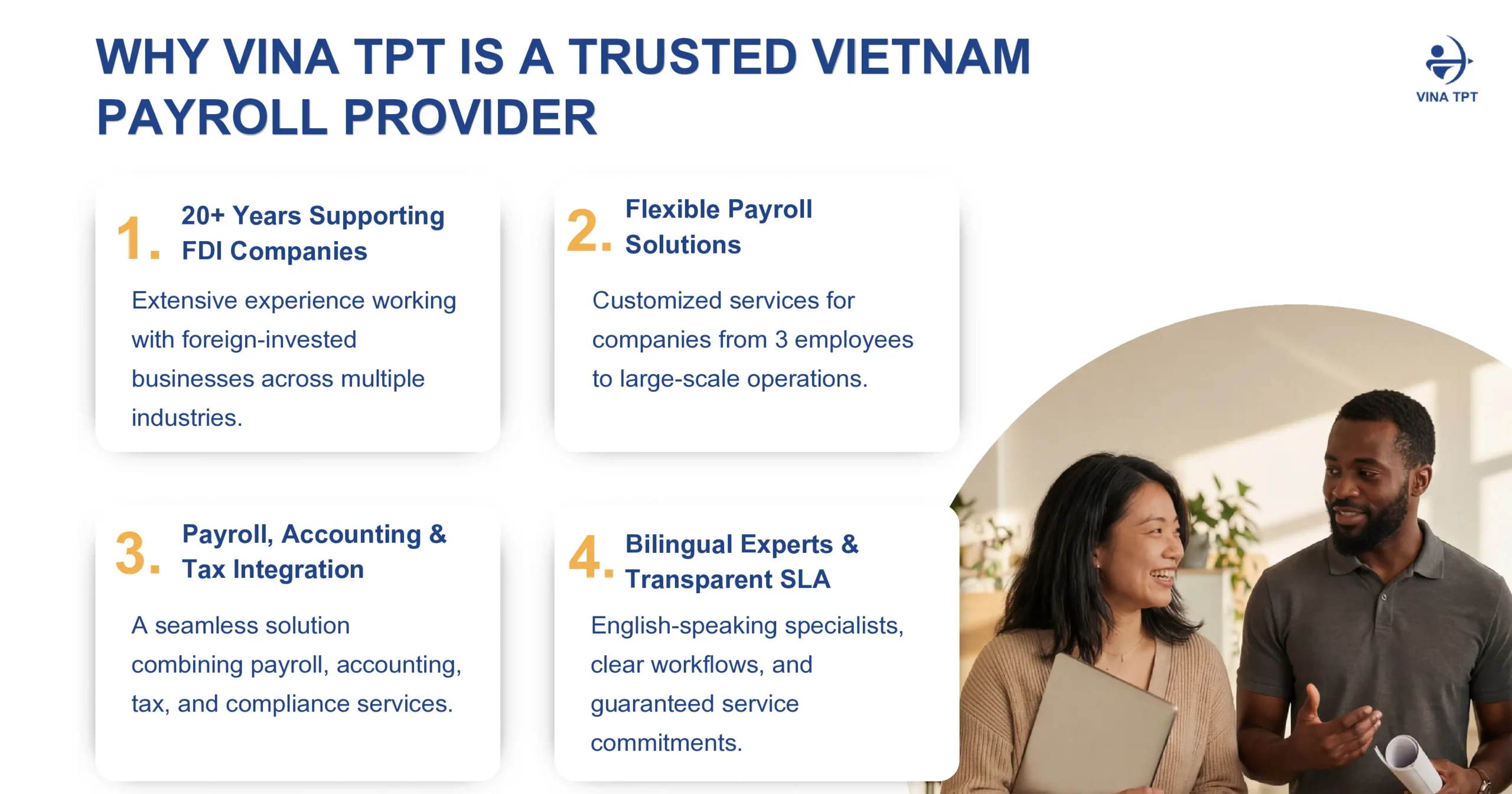 WHY VINA TPT IS A TRUSTED VIETNAM PAYROLL PROVIDER

VINA TPT

1. 20+ Years Supporting FDI Companies

Extensive experience working with foreign-invested businesses across multiple industries.

2. Flexible Payroll Solutions

Customized services for companies from 3 employees to large-scale operations.

3. Payroll, Accounting & Tax Integration

A seamless solution combining payroll, accounting, tax, and compliance services.

4. Bilingual Experts & Transparent SLA

English-speaking specialists, clear workflows, and guaranteed service commitments.